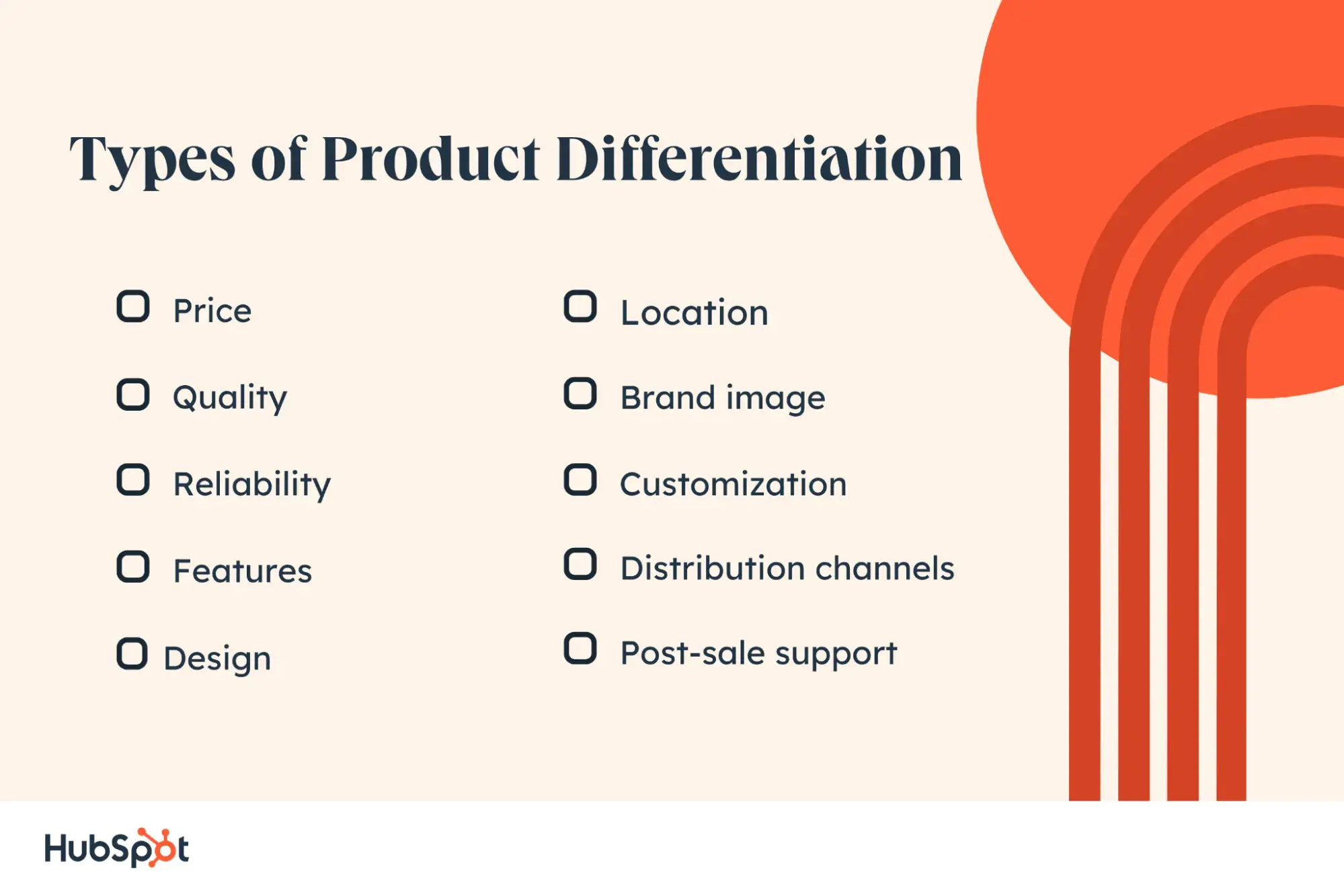 Types of Product Differentiation

Price

Quality

Reliability

Features

Design

Location

Brand image

Customization

Distribution channels

Post-sale support

HubSpot